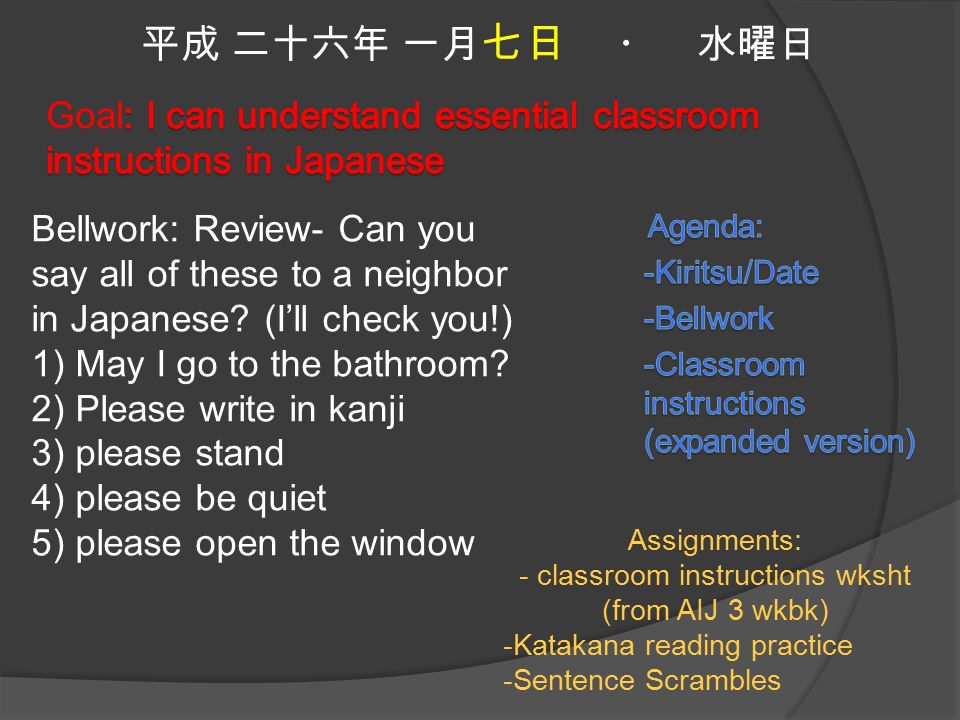 平成 二十六年 一月七日 ・ 水曜日

Goal: I can understand essential classroom instructions in Japanese

Bellwork: Review- Can you say all of these to a neighbor in Japanese? (I'll check you!)
1) May I go to the bathroom?
2) Please write in kanji
3) please stand
4) please be quiet
5) please open the window

Agenda:
-Kiritsu/Date
-Bellwork
-Classroom instructions (expanded version)

Assignments:
- classroom instructions wksht (from AIJ 3 wkbk)
-Katakana reading practice
-Sentence Scrambles